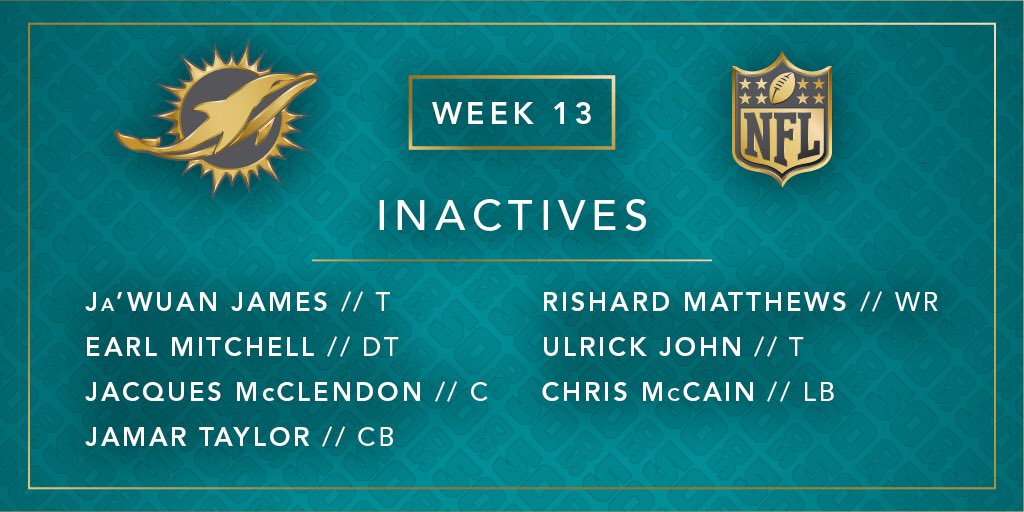 WEEK 13

NFL

INACTIVES

JA'WUAN JAMES // T
EARL MITCHELL // DT
JACQUES McCLENDON // C
JAMAR TAYLOR // CB

RISHARD MATTHEWS // WR
ULRICK JOHN // T
CHRIS McCAIN // LB